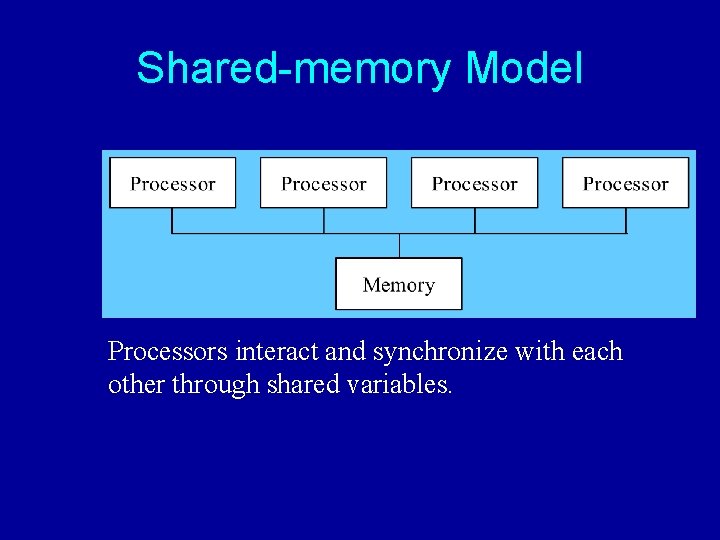 Shared-memory Model

Processor

Processor

Processor

Processor

Memory

Processors interact and synchronize with each other through shared variables.